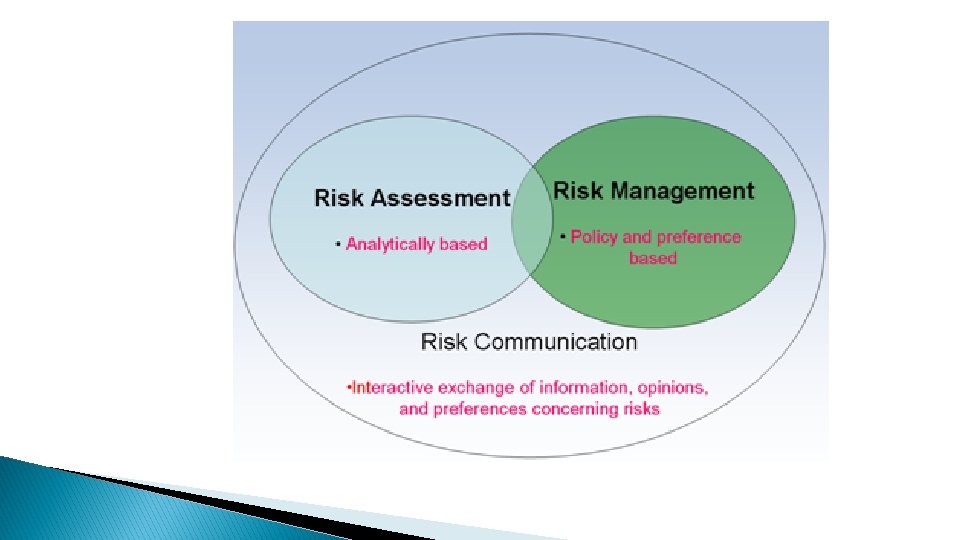 Risk Assessment

• Analytically based

Risk Management

• Policy and preference based

Risk Communication

•Interactive exchange of information, opinions, and preferences concerning risks